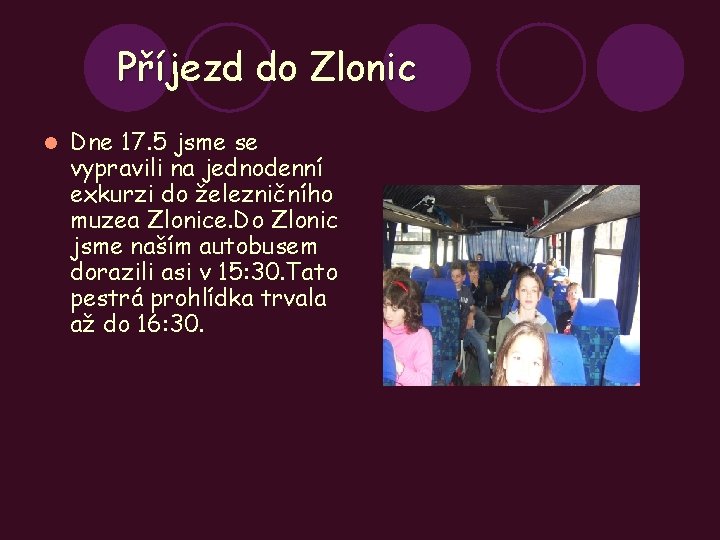 Příjezd do Zlonic

Dne 17.5 jsme se vypravili na jednodenní exkurzi do železničního muzea Zlonice.Do Zlonic jsme naším autobusem dorazili asi v 15:30.Tato pestrá prohlídka trvala až do 16:30.